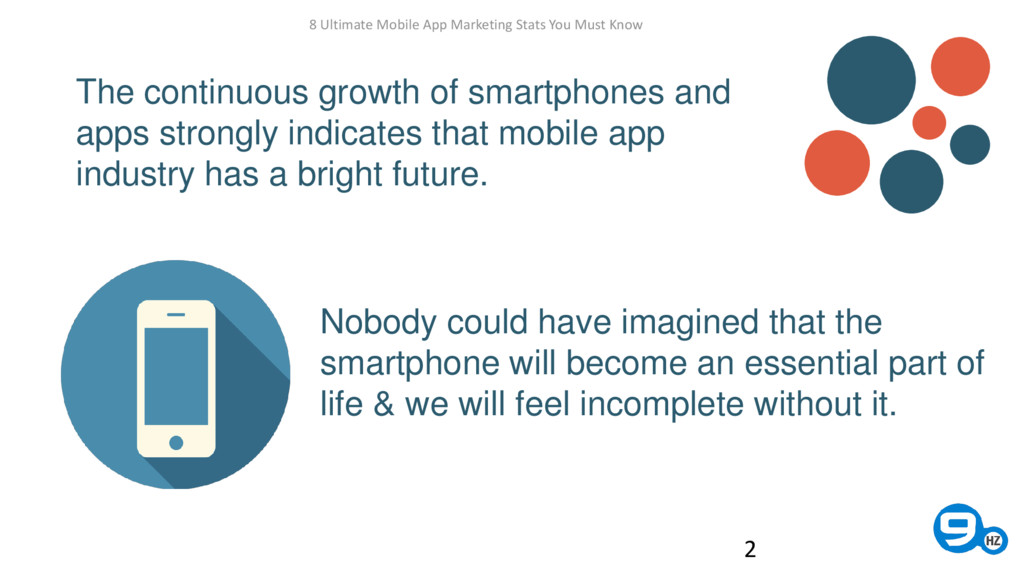 8 Ultimate Mobile App Marketing Stats You Must Know

The continuous growth of smartphones and apps strongly indicates that mobile app industry has a bright future.

Nobody could have imagined that the smartphone will become an essential part of life & we will feel incomplete without it.

2

9 HZ